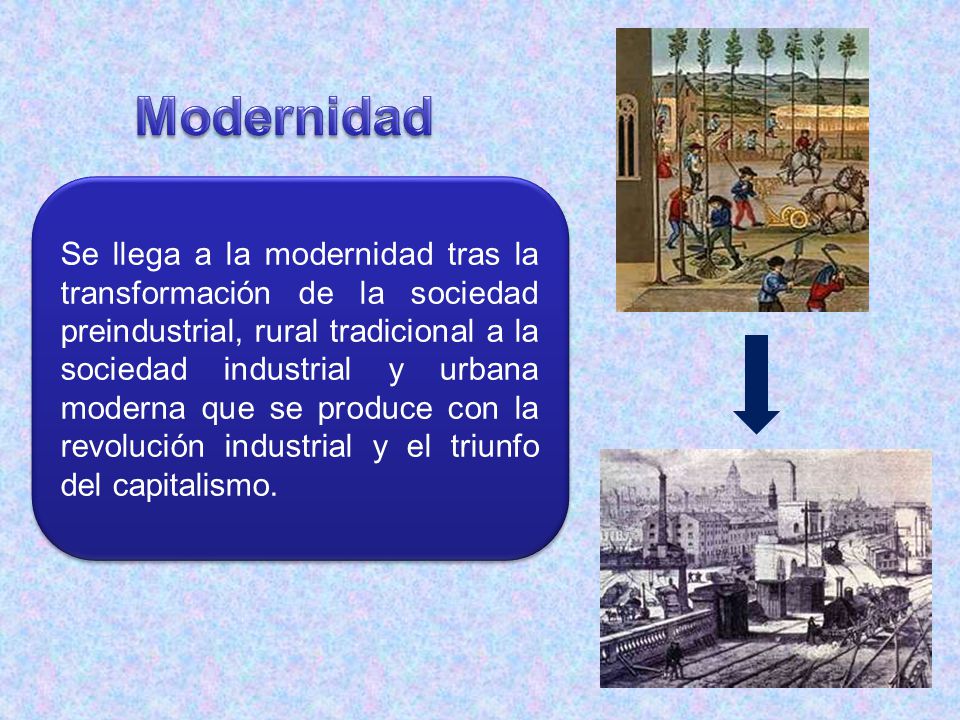 Modernidad

Se llega a la modernidad tras la transformación de la sociedad preindustrial, rural tradicional a la sociedad industrial y urbana moderna que se produce con la revolución industrial y el triunfo del capitalismo.